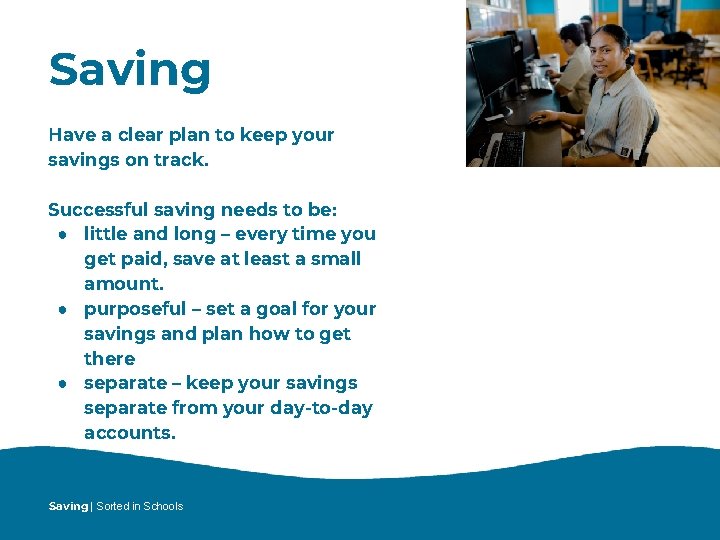 Saving

Have a clear plan to keep your savings on track.

Successful saving needs to be:

- little and long – every time you get paid, save at least a small amount.
- purposeful – set a goal for your savings and plan how to get there
- separate – keep your savings separate from your day-to-day accounts.

Saving | Sorted in Schools